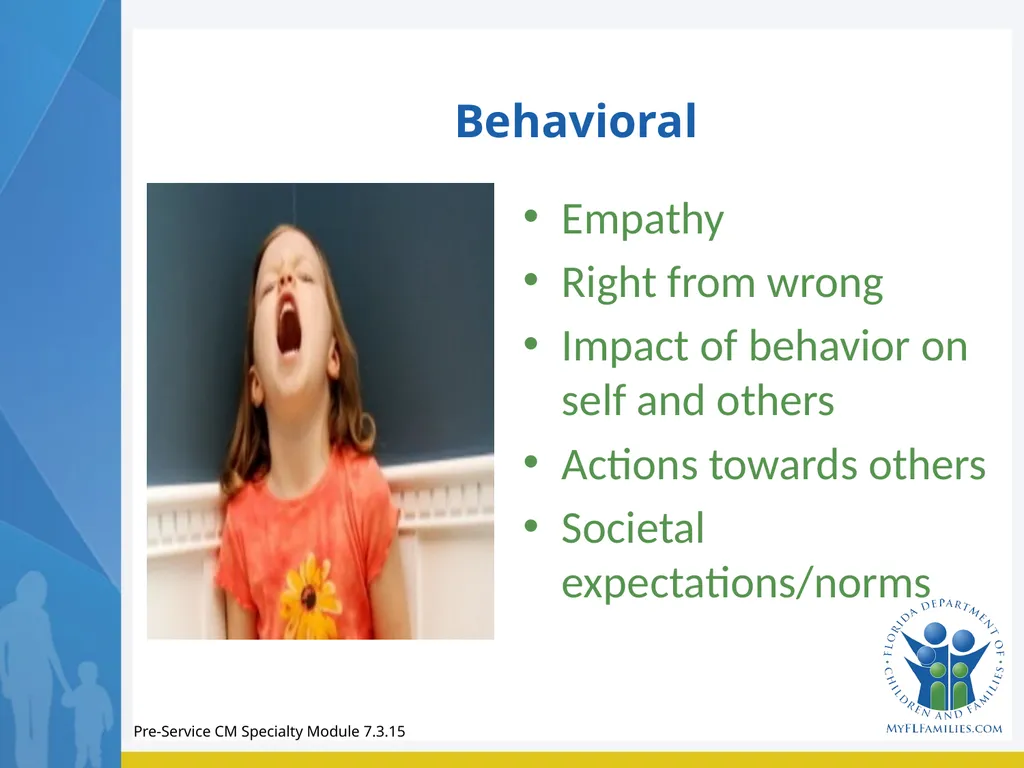 Behavioral

• Empathy
• Right from wrong
• Impact of behavior on self and others
• Actions towards others
• Societal expectations/norms

FLORIDA DEPARTMENT OF CHILDREN AND FAMILIES
MYFLFAMILIES.COM

Pre-Service CM Specialty Module 7.3.15